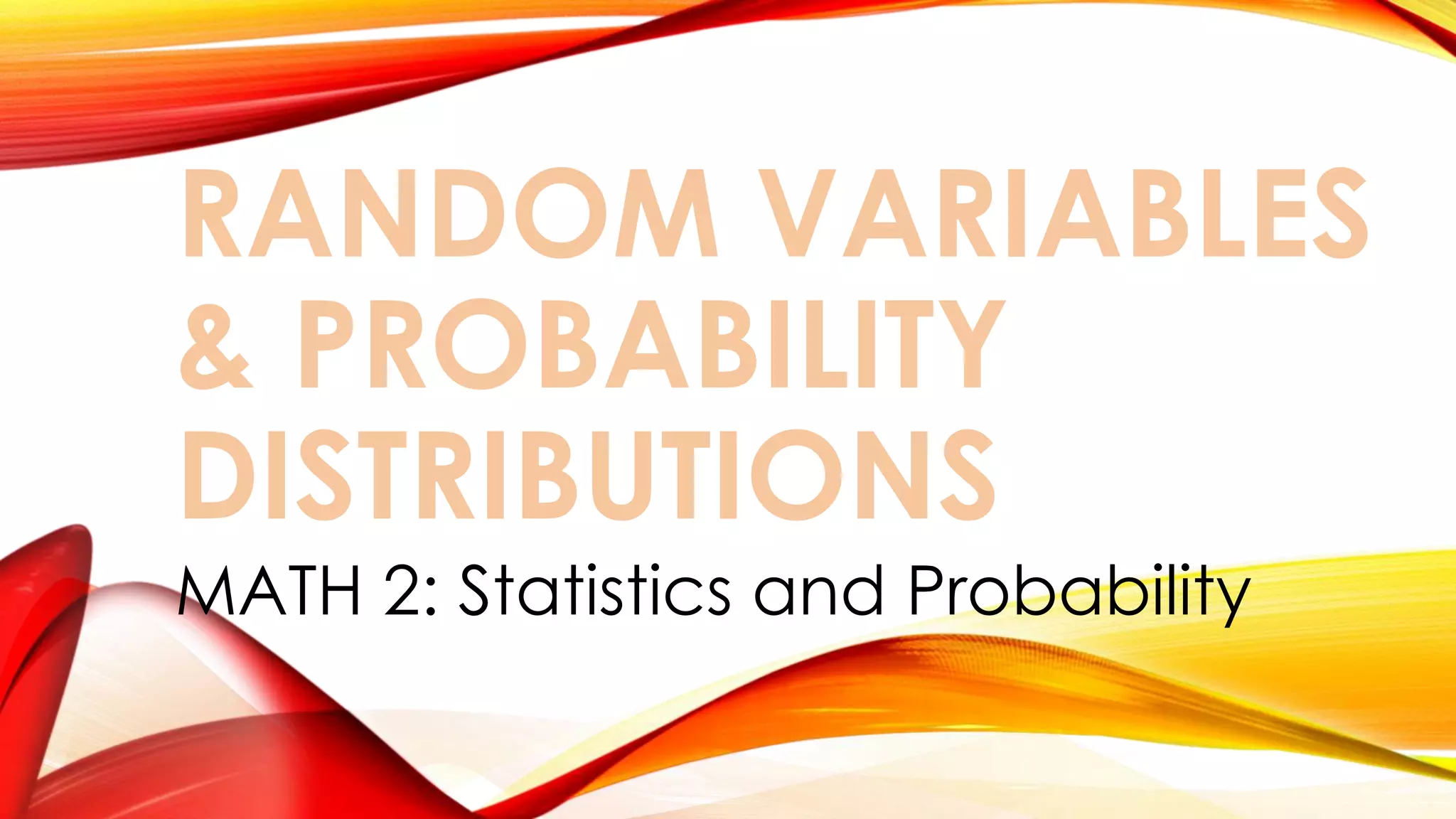 RANDOM VARIABLES & PROBABILITY DISTRIBUTIONS

MATH 2: Statistics and Probability